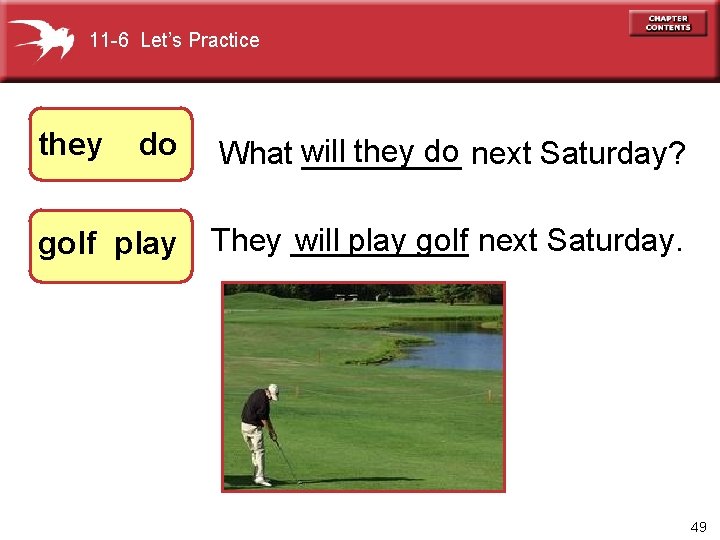 11-6 Let's Practice

CHAPTER CONTENTS

they do

What will they do next Saturday?

golf play

They will play golf next Saturday.

49